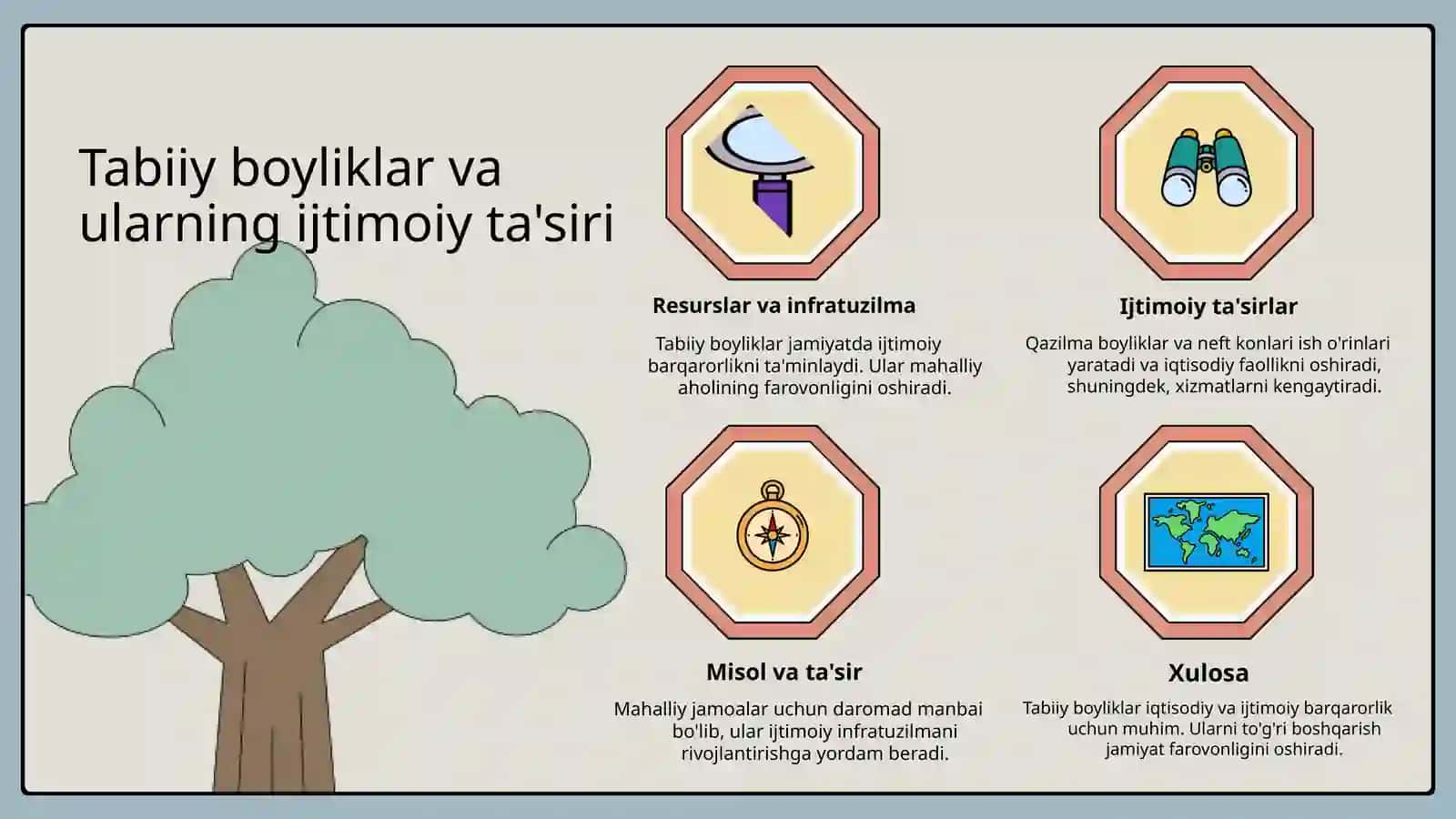 Tabiiy boyliklar va ularning ijtimoiy ta'siri

Resurslar va infratuzilma

Tabiiy boyliklar jamiyatda ijtimoiy barqarorlikni ta'minlaydi. Ular mahalliy aholining farovonligini oshiradi.

Ijtimoiy ta'sirlar

Qazilma boyliklar va neft konlari ish o'rinlari yaratadi va iqtisodiy faollikni oshiradi, shuningdek, xizmatlarni kengaytiradi.

Misol va ta'sir

Mahalliy jamoalar uchun daromad manbai bo'lib, ular ijtimoiy infratuzilmani rivojlantirishga yordam beradi.

Xulosa

Tabiiy boyliklar iqtisodiy va ijtimoiy barqarorlik uchun muhim. Ularni to'g'ri boshqarish jamiyat farovonligini oshiradi.